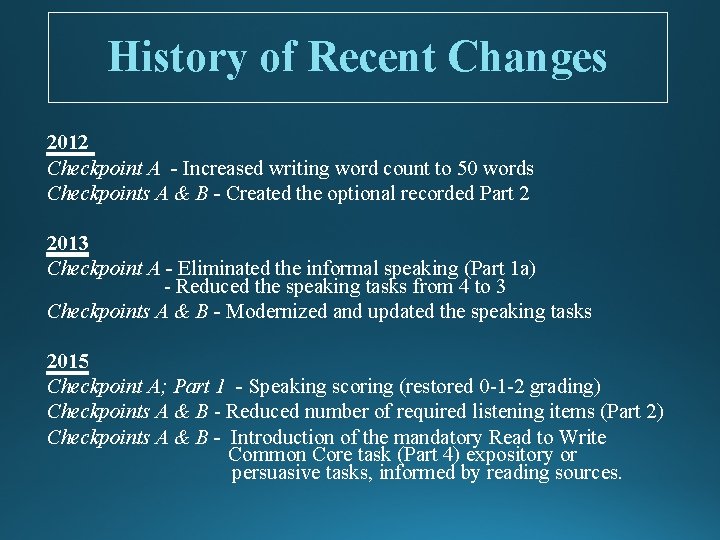 History of Recent Changes

2012
Checkpoint A - Increased writing word count to 50 words
Checkpoints A & B - Created the optional recorded Part 2

2013
Checkpoint A - Eliminated the informal speaking (Part 1a)
- Reduced the speaking tasks from 4 to 3
Checkpoints A & B - Modernized and updated the speaking tasks

2015
Checkpoint A; Part 1 - Speaking scoring (restored 0-1-2 grading)
Checkpoints A & B - Reduced number of required listening items (Part 2)
Checkpoints A & B - Introduction of the mandatory Read to Write Common Core task (Part 4) expository or persuasive tasks, informed by reading sources.